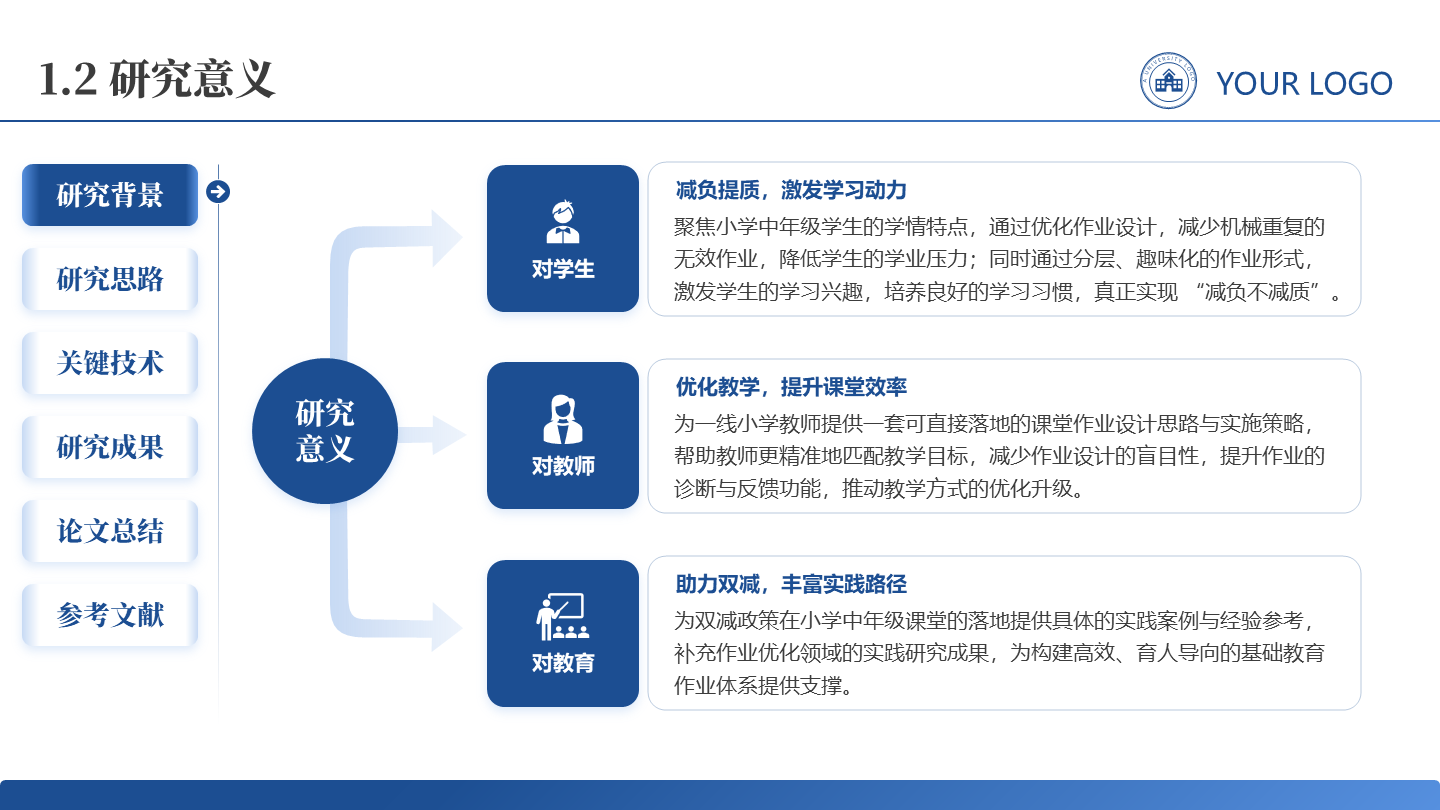 1.2 研究意义

YOUR LOGO

研究背景

研究思路

关键技术

研究成果

论文总结

参考文献

研究意义

对学生

减负提质，激发学习动力

聚焦小学中年级学生的学情特点，通过优化作业设计，减少机械重复的无效作业，降低学生的学业压力；同时通过分层、趣味化的作业形式，激发学生的学习兴趣，培养良好的学习习惯，真正实现 “减负不减质”。

对教师

优化教学，提升课堂效率

为一线小学教师提供一套可直接落地的课堂作业设计思路与实施策略，帮助教师更精准地匹配教学目标，减少作业设计的盲目性，提升作业的诊断与反馈功能，推动教学方式的优化升级。

对教育

助力双减，丰富实践路径

为双减政策在小学中年级课堂的落地提供具体的实践案例与经验参考，补充作业优化领域的实践研究成果，为构建高效、育人导向的基础教育作业体系提供支撑。